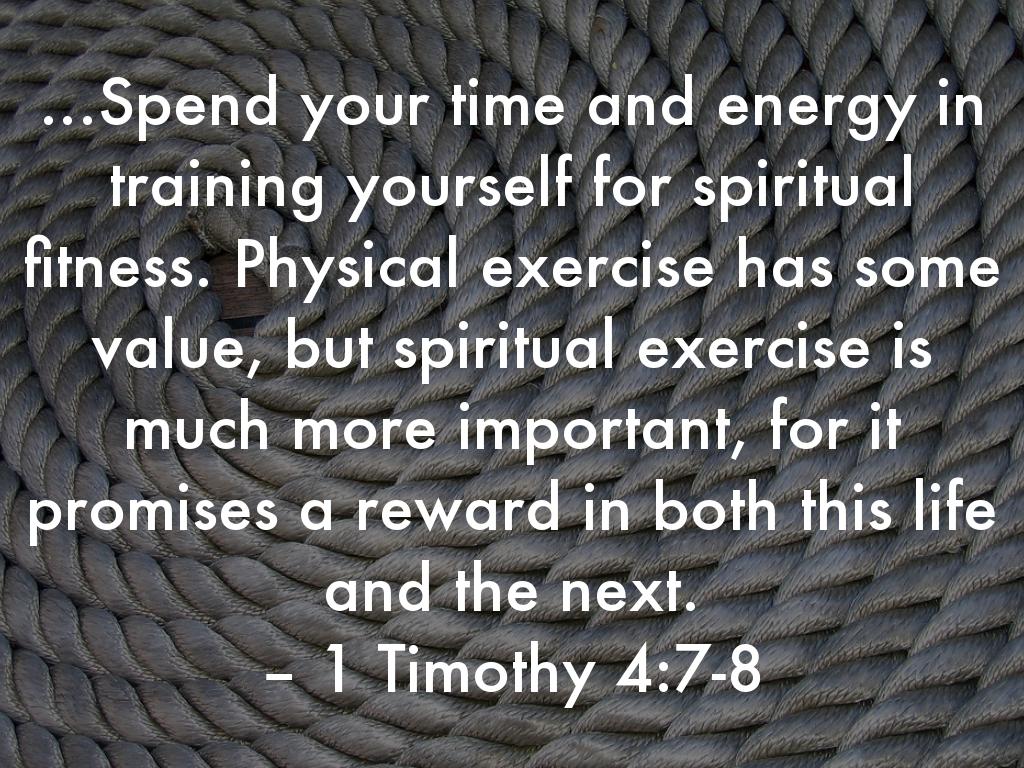 ...Spend your time and energy in training yourself for spiritual fitness. Physical exercise has some value, but spiritual exercise is much more important, for it promises a reward in both this life and the next.
– 1 Timothy 4:7-8